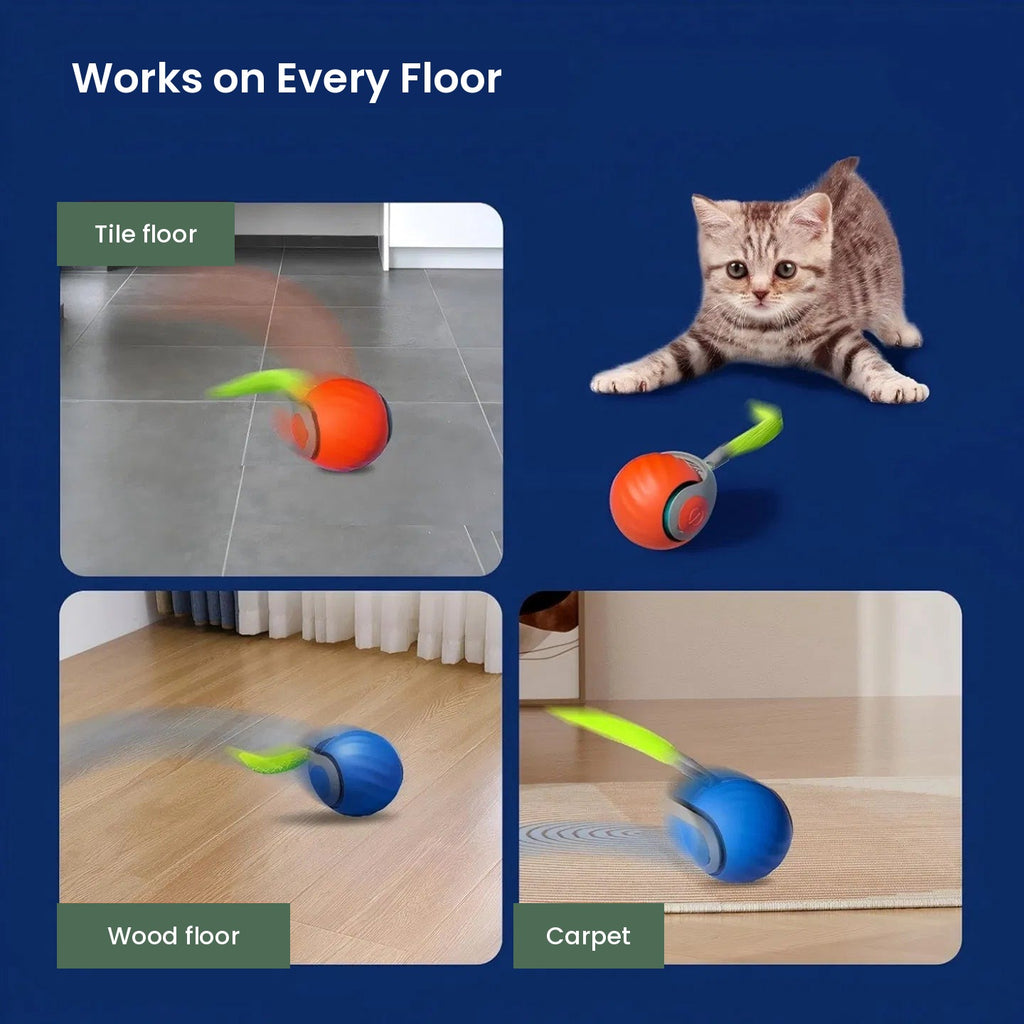 Works on Every Floor

Tile floor

Wood floor

Carpet